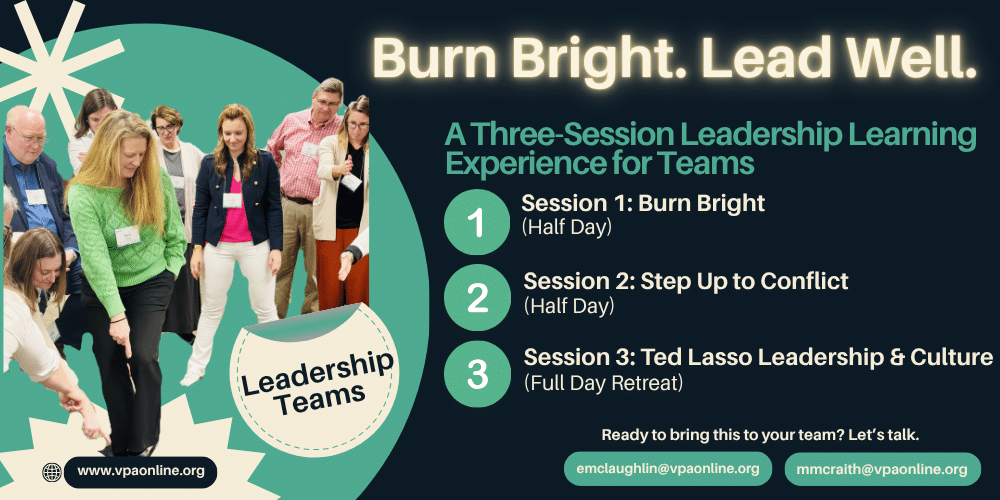 Burn Bright. Lead Well.

A Three-Session Leadership Learning Experience for Teams

1 Session 1: Burn Bright
(Half Day)

2 Session 2: Step Up to Conflict
(Half Day)

3 Session 3: Ted Lasso Leadership & Culture
(Full Day Retreat)

Leadership Teams

www.vpaonline.org

Ready to bring this to your team? Let's talk.

emclaughlin@vpaonline.org

mmcraith@vpaonline.org